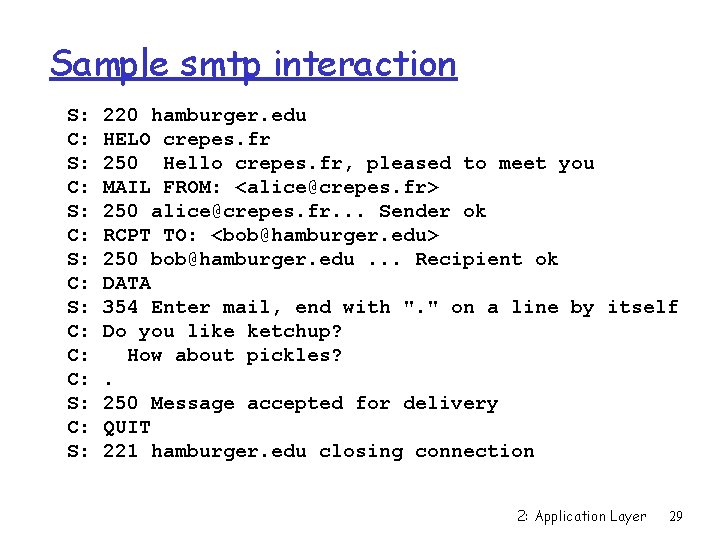 Sample smtp interaction

S: 220 hamburger.edu
C: HELO crepes.fr
S: 250  Hello crepes.fr, pleased to meet you
C: MAIL FROM: <alice@crepes.fr>
S: 250 alice@crepes.fr... Sender ok
C: RCPT TO: <bob@hamburger.edu>
S: 250 bob@hamburger.edu ... Recipient ok
C: DATA
S: 354 Enter mail, end with "." on a line by itself
C: Do you like ketchup?
C:   How about pickles?
C: .
S: 250 Message accepted for delivery
C: QUIT
S: 221 hamburger.edu closing connection

2: Application Layer 29